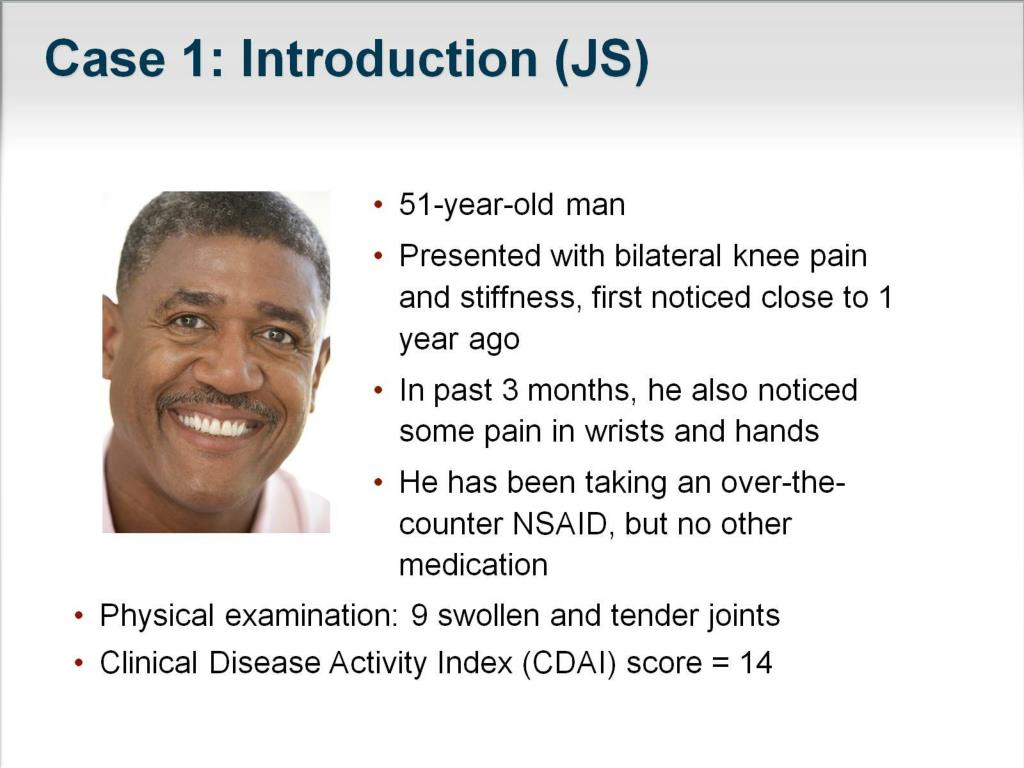 Case 1: Introduction (JS)

• 51-year-old man
• Presented with bilateral knee pain and stiffness, first noticed close to 1 year ago
• In past 3 months, he also noticed some pain in wrists and hands
• He has been taking an over-the-counter NSAID, but no other medication
• Physical examination: 9 swollen and tender joints
• Clinical Disease Activity Index (CDAI) score = 14